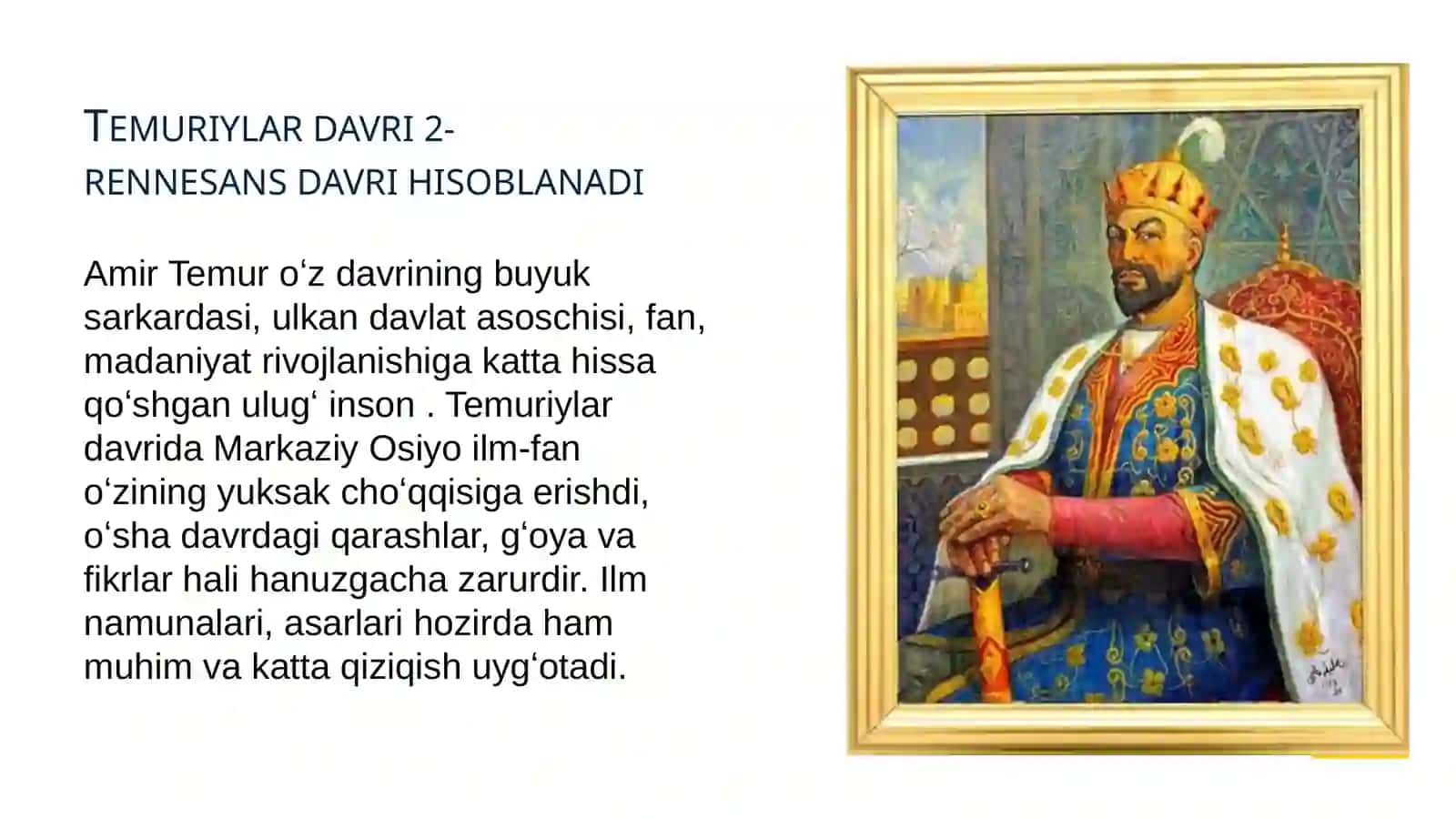 TEMURIYLAR DAVRI 2-RENNESANS DAVRI HISOBLANADI

Amir Temur oʻz davrining buyuk sarkardasi, ulkan davlat asoschisi, fan, madaniyat rivojlanishiga katta hissa qoʻshgan ulugʻ inson . Temuriylar davrida Markaziy Osiyo ilm-fan oʻzining yuksak choʻqqisiga erishdi, oʻsha davrdagi qarashlar, gʻoya va fikrlar hali hanuzgacha zarurdir. Ilm namunalari, asarlari hozirda ham muhim va katta qiziqish uygʻotadi.